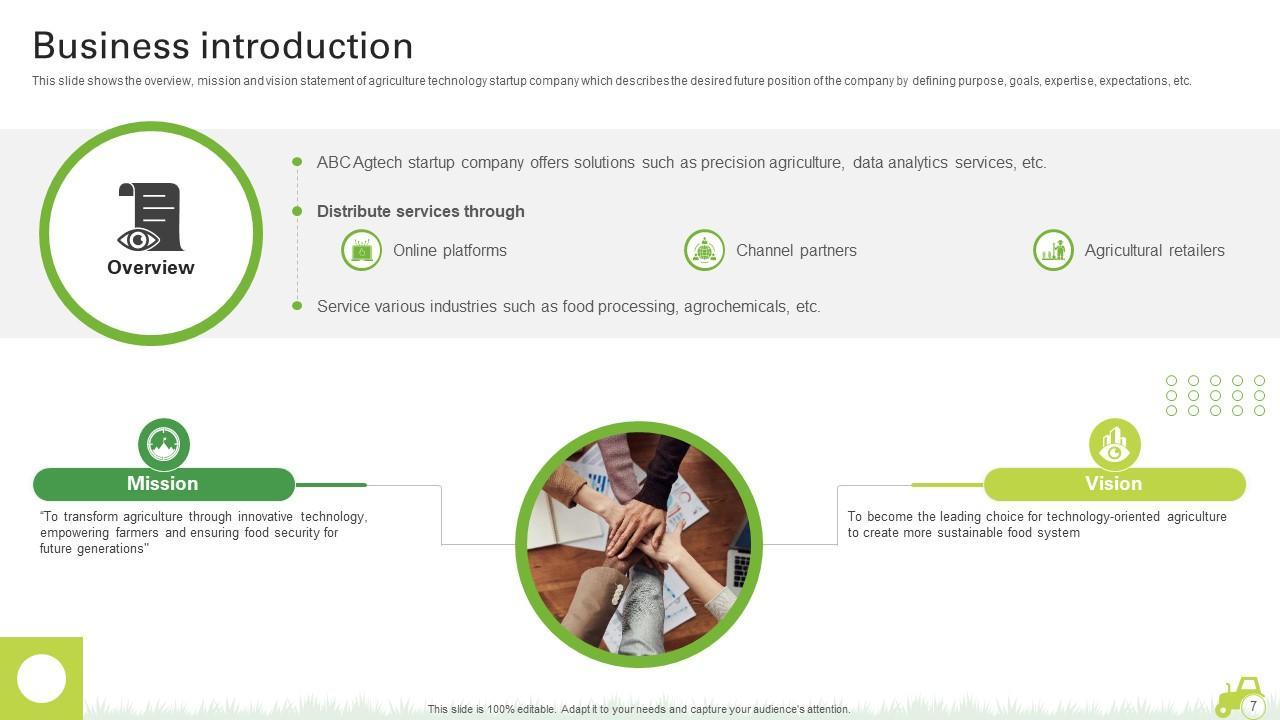 Business introduction

This slide shows the overview, mission and vision statement of agriculture technology startup company which describes the desired future position of the company by defining purpose, goals, expertise, expectations, etc.

Overview

ABC Agtech startup company offers solutions such as precision agriculture, data analytics services, etc.

Distribute services through

Online platforms

Channel partners

Agricultural retailers

Service various industries such as food processing, agrochemicals, etc.

Mission

"To transform agriculture through innovative technology, empowering farmers and ensuring food security for future generations"

Vision

To become the leading choice for technology-oriented agriculture to create more sustainable food system

This slide is 100% editable. Adapt it to your needs and capture your audience's attention.

7